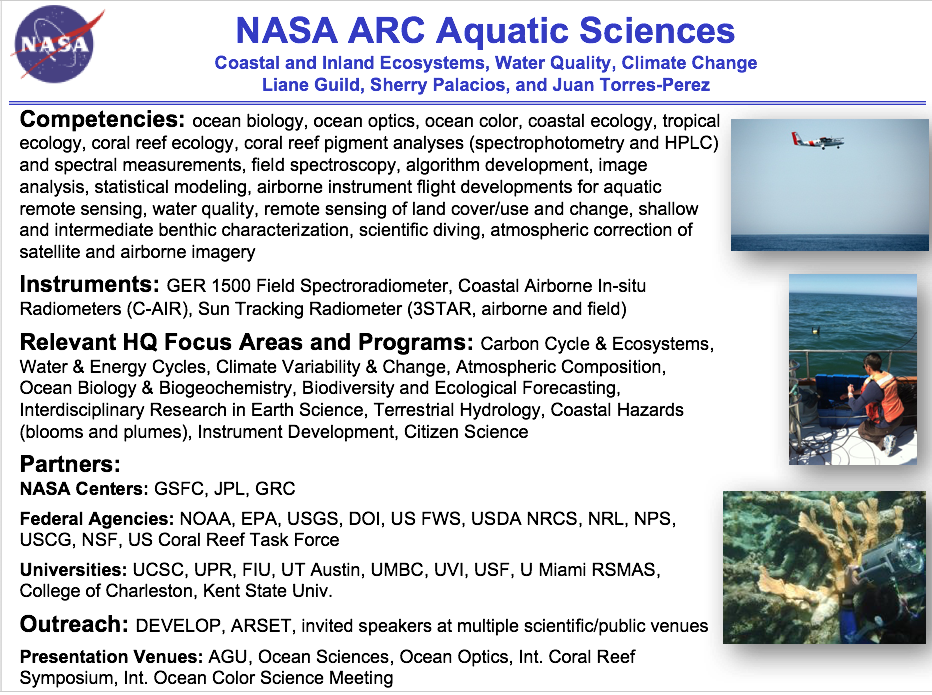 NASA

NASA ARC Aquatic Sciences
Coastal and Inland Ecosystems, Water Quality, Climate Change
Liane Guild, Sherry Palacios, and Juan Torres-Perez

Competencies: ocean biology, ocean optics, ocean color, coastal ecology, tropical ecology, coral reef ecology, coral reef pigment analyses (spectrophotometry and HPLC) and spectral measurements, field spectroscopy, algorithm development, image analysis, statistical modeling, airborne instrument flight developments for aquatic remote sensing, water quality, remote sensing of land cover/use and change, shallow and intermediate benthic characterization, scientific diving, atmospheric correction of satellite and airborne imagery

Instruments: GER 1500 Field Spectroradiometer, Coastal Airborne In-situ Radiometers (C-AIR), Sun Tracking Radiometer (3STAR, airborne and field)

Relevant HQ Focus Areas and Programs: Carbon Cycle & Ecosystems, Water & Energy Cycles, Climate Variability & Change, Atmospheric Composition, Ocean Biology & Biogeochemistry, Biodiversity and Ecological Forecasting, Interdisciplinary Research in Earth Science, Terrestrial Hydrology, Coastal Hazards (blooms and plumes), Instrument Development, Citizen Science

Partners:
NASA Centers: GSFC, JPL, GRC

Federal Agencies: NOAA, EPA, USGS, DOI, US FWS, USDA NRCS, NRL, NPS, USCG, NSF, US Coral Reef Task Force

Universities: UCSC, UPR, FIU, UT Austin, UMBC, UVI, USF, U Miami RSMAS, College of Charleston, Kent State Univ.

Outreach: DEVELOP, ARSET, invited speakers at multiple scientific/public venues

Presentation Venues: AGU, Ocean Sciences, Ocean Optics, Int. Coral Reef Symposium, Int. Ocean Color Science Meeting